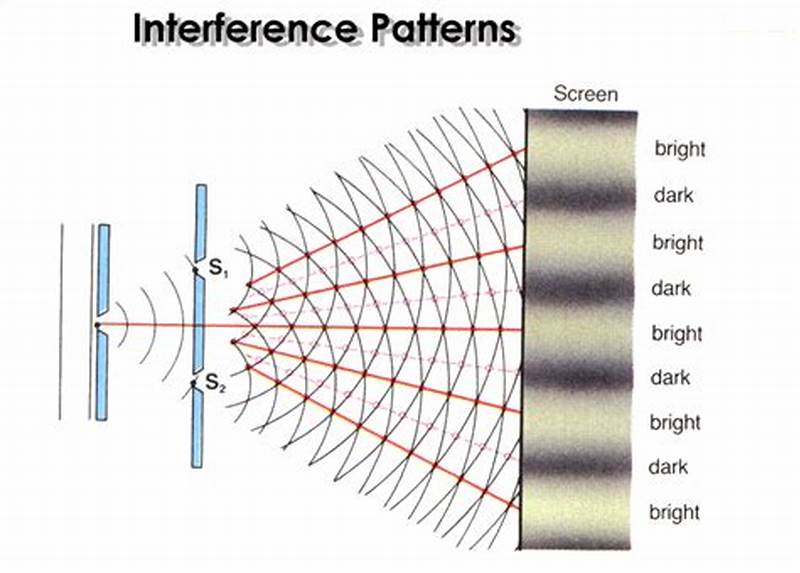 Interference Patterns

Screen

$S_1$

$S_2$

bright
dark
bright
dark
bright
dark
bright
dark
bright